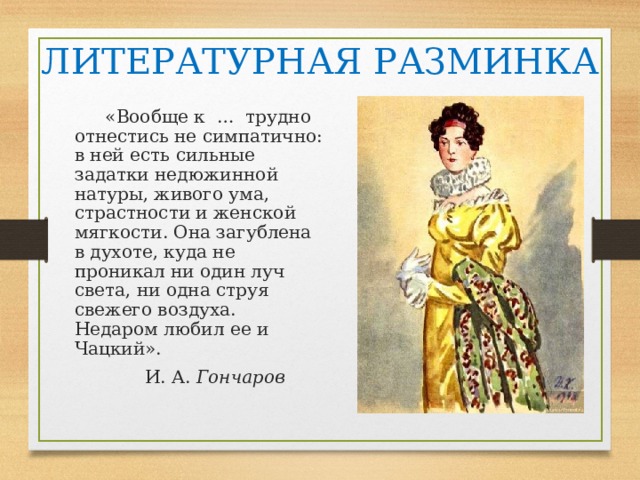 ЛИТЕРАТУРНАЯ РАЗМИНКА

«Вообще к ... трудно отнестись не симпатично: в ней есть сильные задатки недюжинной натуры, живого ума, страстности и женской мягкости. Она загублена в духоте, куда не проникал ни один луч света, ни одна струя свежего воздуха. Недаром любил ее и Чацкий».

И. А. Гончаров